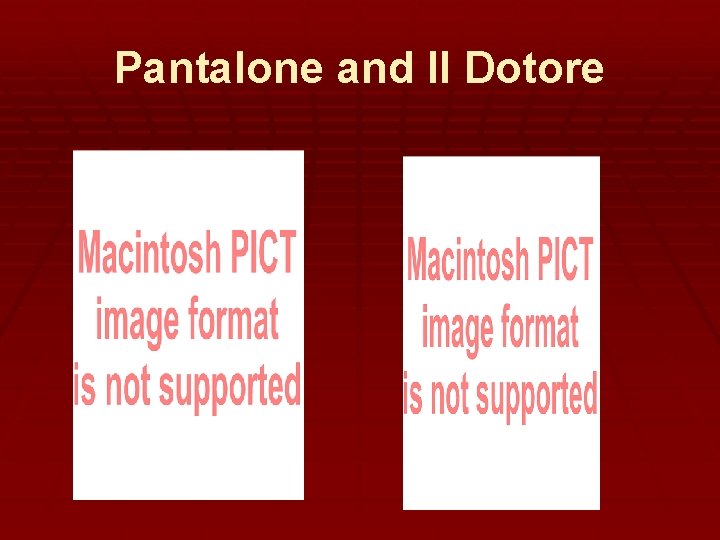 Pantalone and Il Dotore

Macintosh PICT image format is not supported

Macintosh PICT image format is not supported